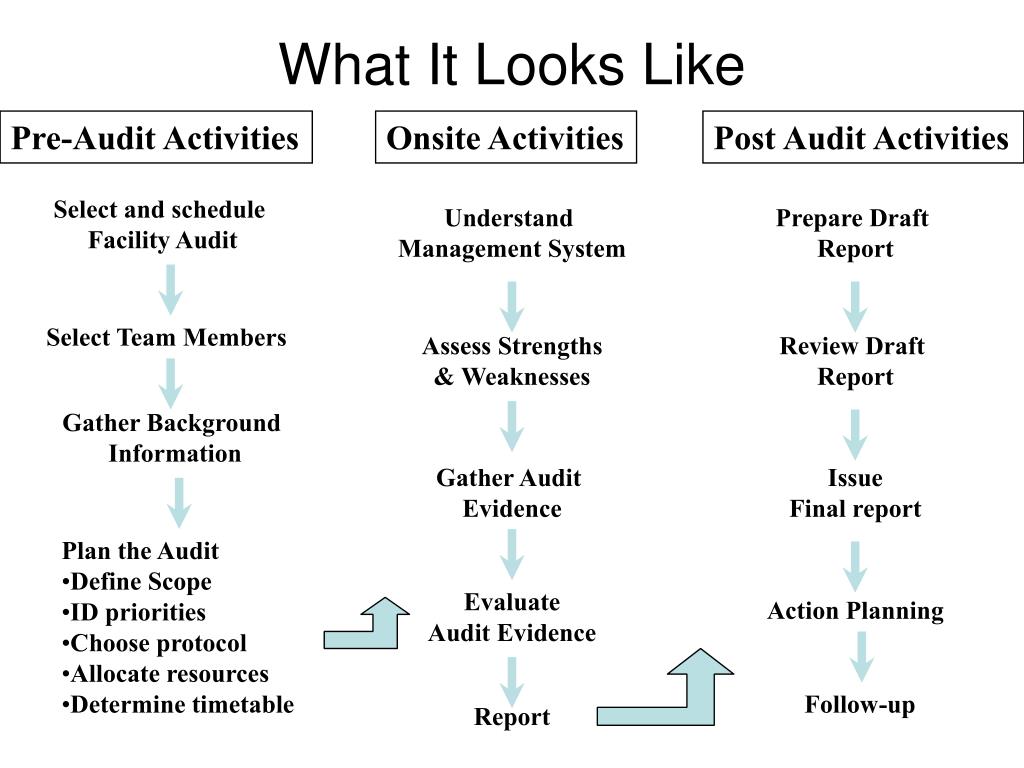 What It Looks Like

Pre-Audit Activities

Select and schedule Facility Audit

Select Team Members

Gather Background Information

Plan the Audit
•Define Scope
•ID priorities
•Choose protocol
•Allocate resources
•Determine timetable

Onsite Activities

Understand Management System

Assess Strengths & Weaknesses

Gather Audit Evidence

Evaluate Audit Evidence

Report

Post Audit Activities

Prepare Draft Report

Review Draft Report

Issue Final report

Action Planning

Follow-up